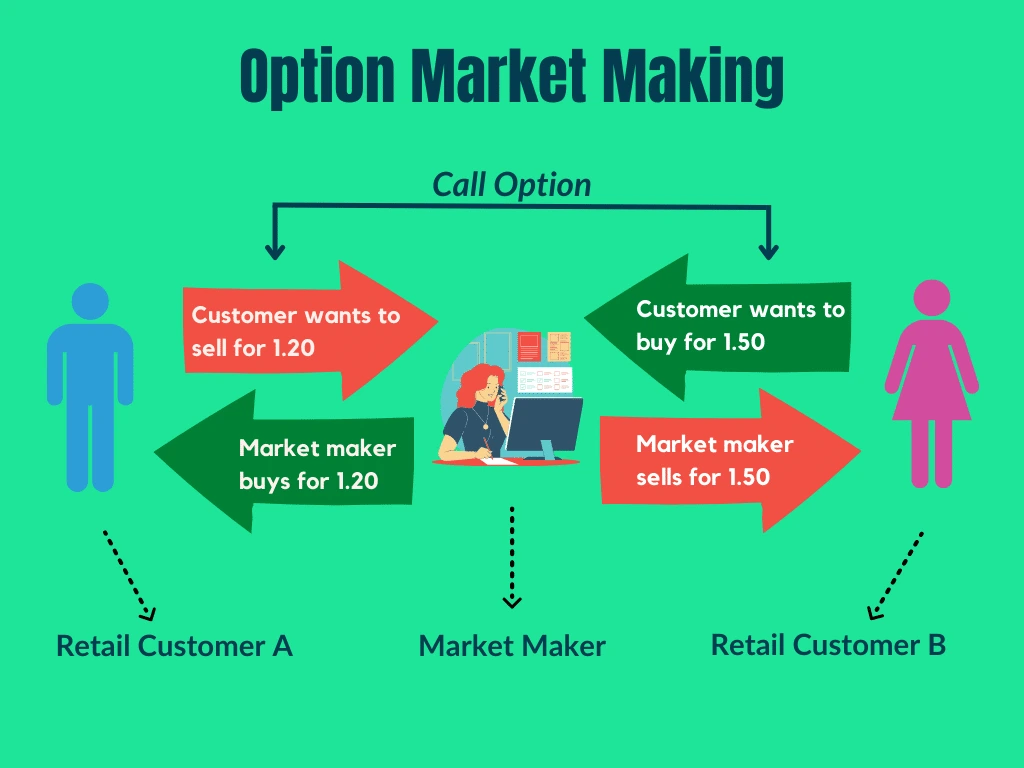 Option Market Making

Call Option

Customer wants to sell for 1.20

Customer wants to buy for 1.50

Market maker buys for 1.20

Market maker sells for 1.50

Retail Customer A

Market Maker

Retail Customer B